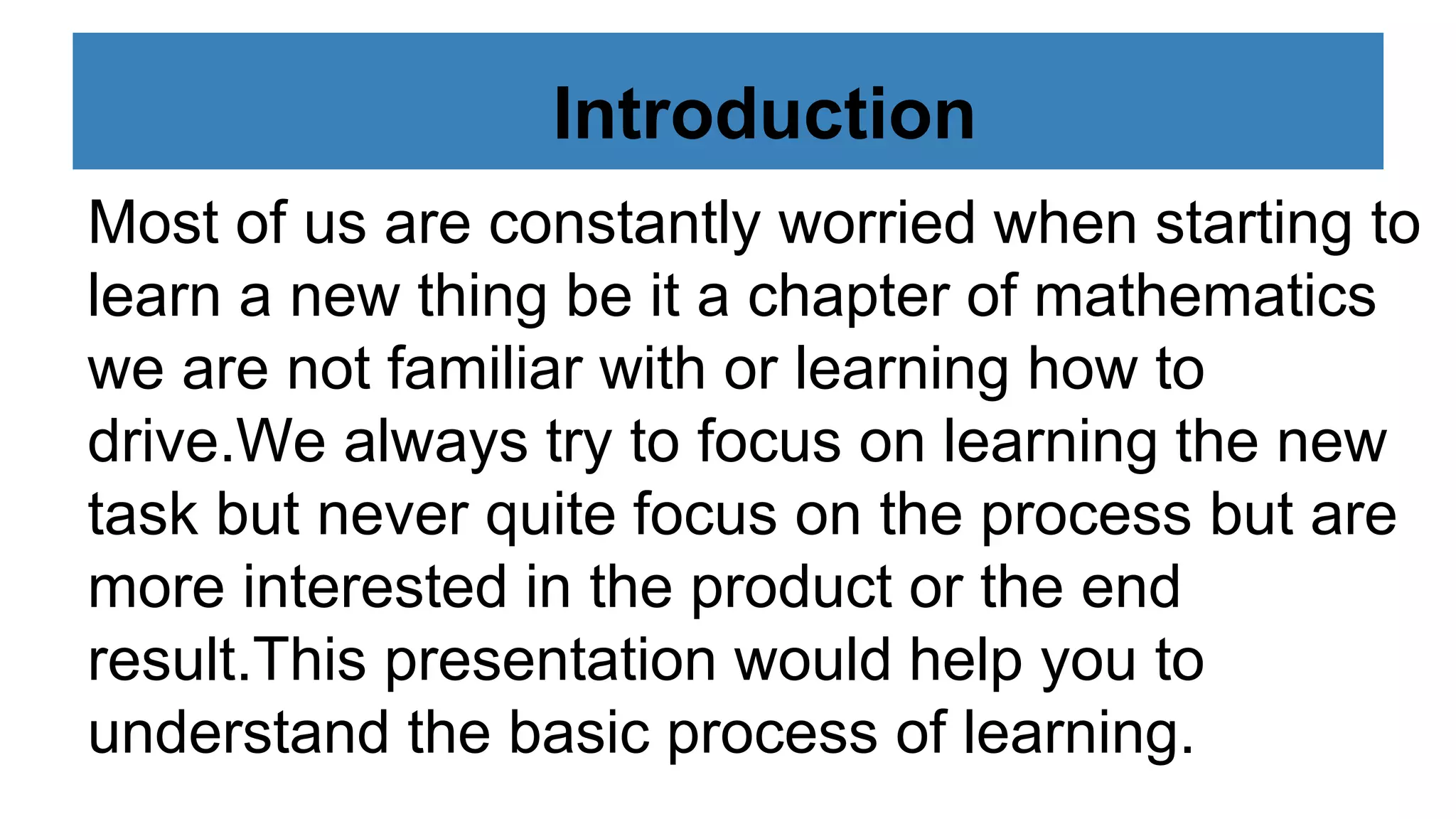 Introduction

Most of us are constantly worried when starting to learn a new thing be it a chapter of mathematics we are not familiar with or learning how to drive.We always try to focus on learning the new task but never quite focus on the process but are more interested in the product or the end result.This presentation would help you to understand the basic process of learning.